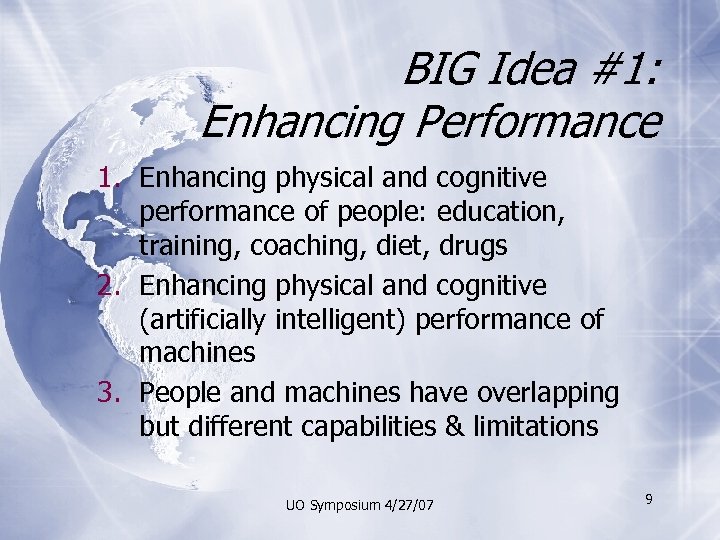 BIG Idea #1: Enhancing Performance

1. Enhancing physical and cognitive performance of people: education, training, coaching, diet, drugs
2. Enhancing physical and cognitive (artificially intelligent) performance of machines
3. People and machines have overlapping but different capabilities & limitations

UO Symposium 4/27/07

9